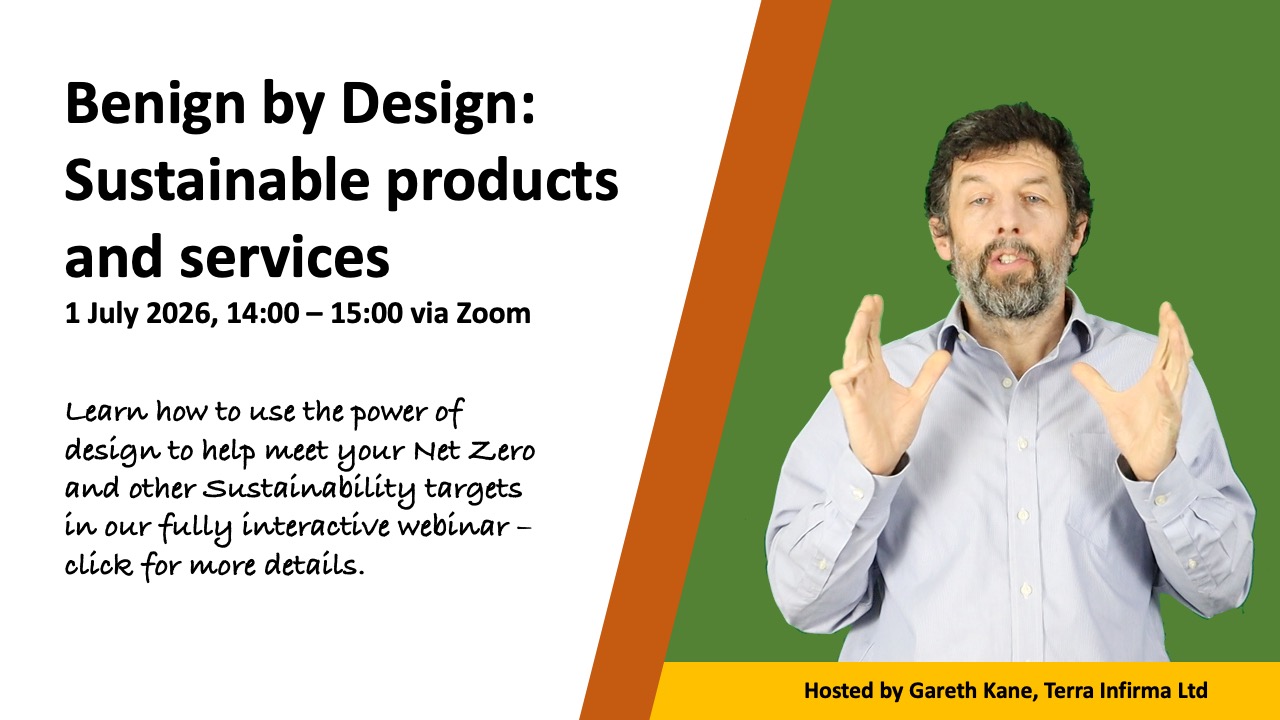 Benign by Design: Sustainable products and services
1 July 2026, 14:00 – 15:00 via Zoom

Learn how to use the power of design to help meet your Net Zero and other Sustainability targets in our fully interactive webinar – click for more details.

Hosted by Gareth Kane, Terra Infirma Ltd